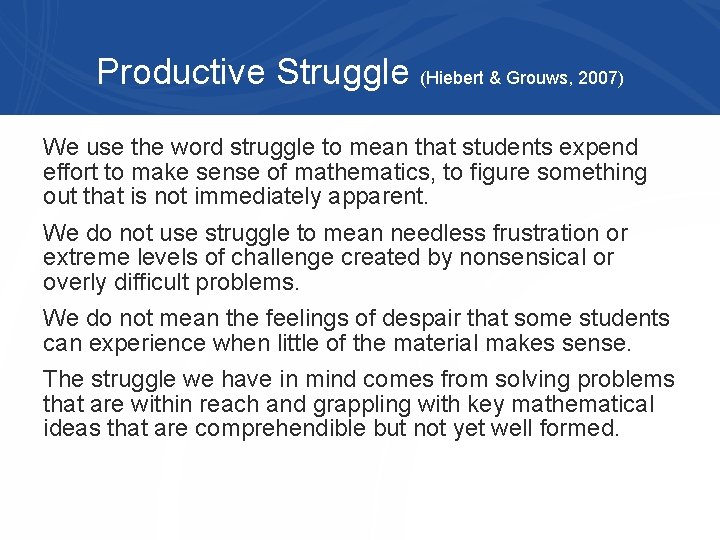 Productive Struggle (Hiebert & Grouws, 2007)

We use the word struggle to mean that students expend effort to make sense of mathematics, to figure something out that is not immediately apparent.

We do not use struggle to mean needless frustration or extreme levels of challenge created by nonsensical or overly difficult problems.

We do not mean the feelings of despair that some students can experience when little of the material makes sense.

The struggle we have in mind comes from solving problems that are within reach and grappling with key mathematical ideas that are comprehendible but not yet well formed.